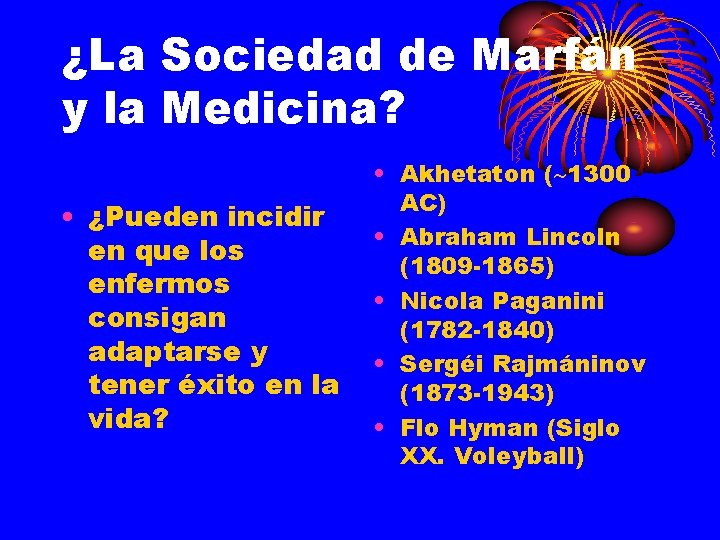 ¿La Sociedad de Marfán y la Medicina?

• ¿Pueden incidir en que los enfermos consigan adaptarse y tener éxito en la vida?

• Akhetaton (~1300 AC)
• Abraham Lincoln (1809-1865)
• Nicola Paganini (1782-1840)
• Sergéi Rajmáninov (1873-1943)
• Flo Hyman (Siglo XX. Voleyball)